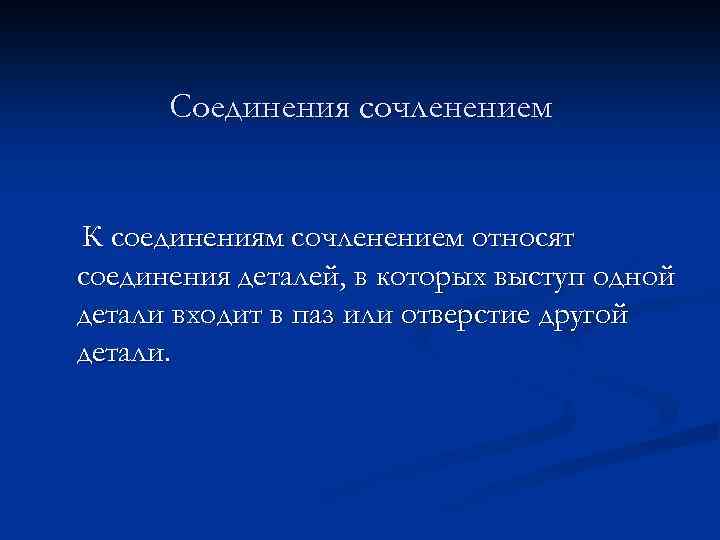 Соединения сочленением

К соединениям сочленением относят соединения деталей, в которых выступ одной детали входит в паз или отверстие другой детали.